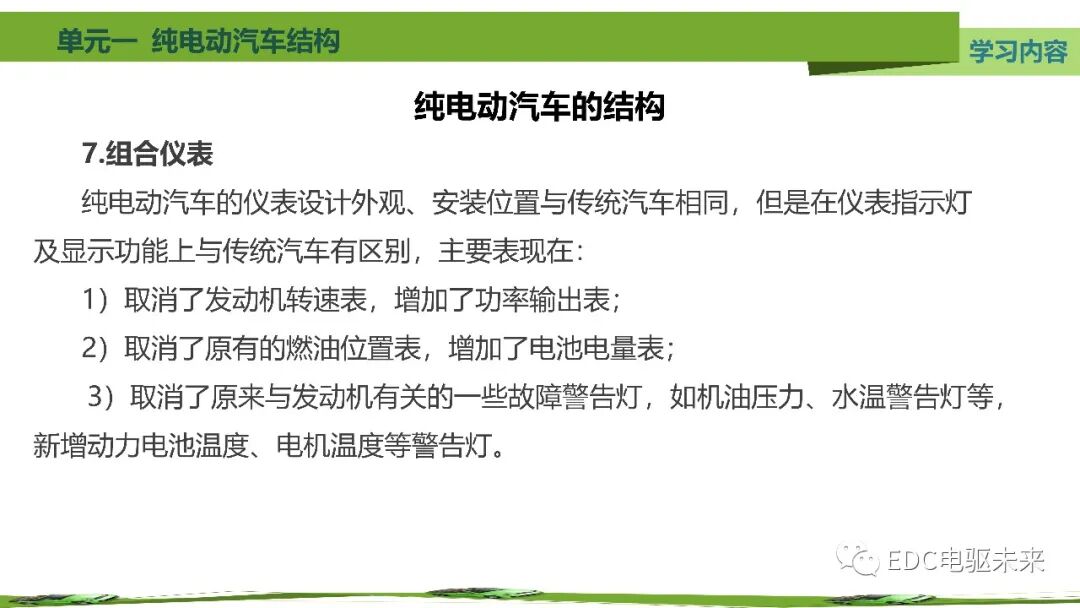 单元一 纯电动汽车结构

学习内容

纯电动汽车的结构

7.组合仪表

纯电动汽车的仪表设计外观、安装位置与传统汽车相同，但是在仪表指示灯及显示功能上与传统汽车有区别，主要表现在：

1）取消了发动机转速表，增加了功率输出表；

2）取消了原有的燃油位置表，增加了电池电量表；

3）取消了原来与发动机有关的一些故障警告灯，如机油压力、水温警告灯等，新增动力电池温度、电机温度等警告灯。

EDC电驱未来